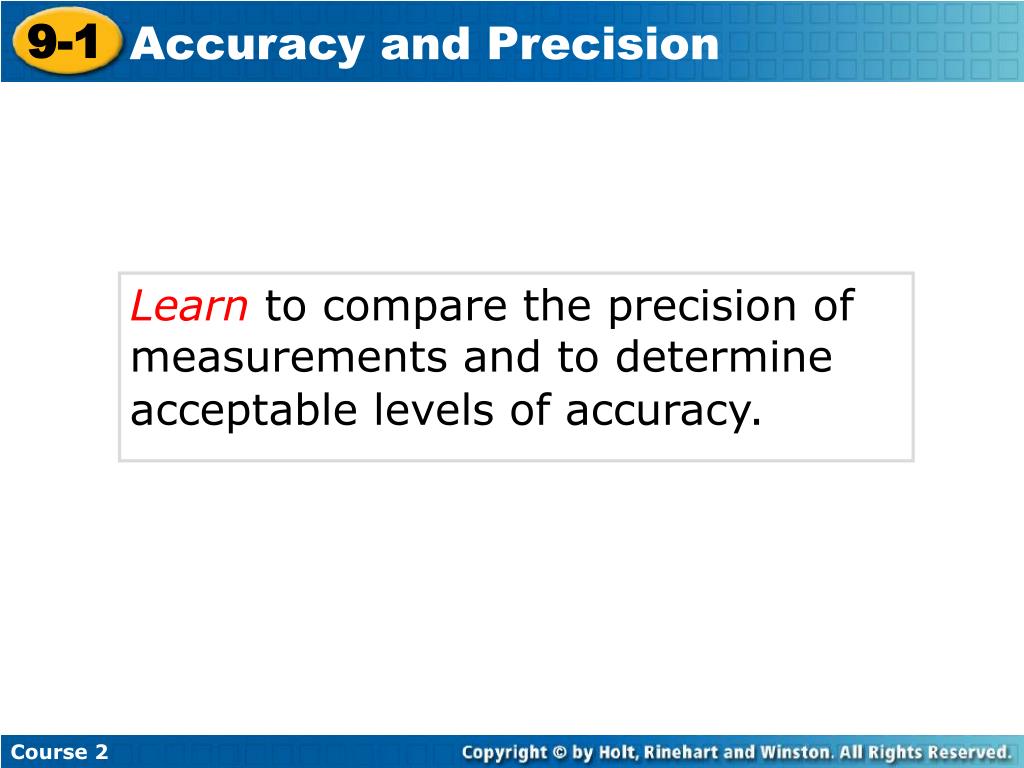 9-1 Accuracy and Precision

Learn to compare the precision of measurements and to determine acceptable levels of accuracy.

Course 2

Copyright © by Holt, Rinehart and Winston. All Rights Reserved.